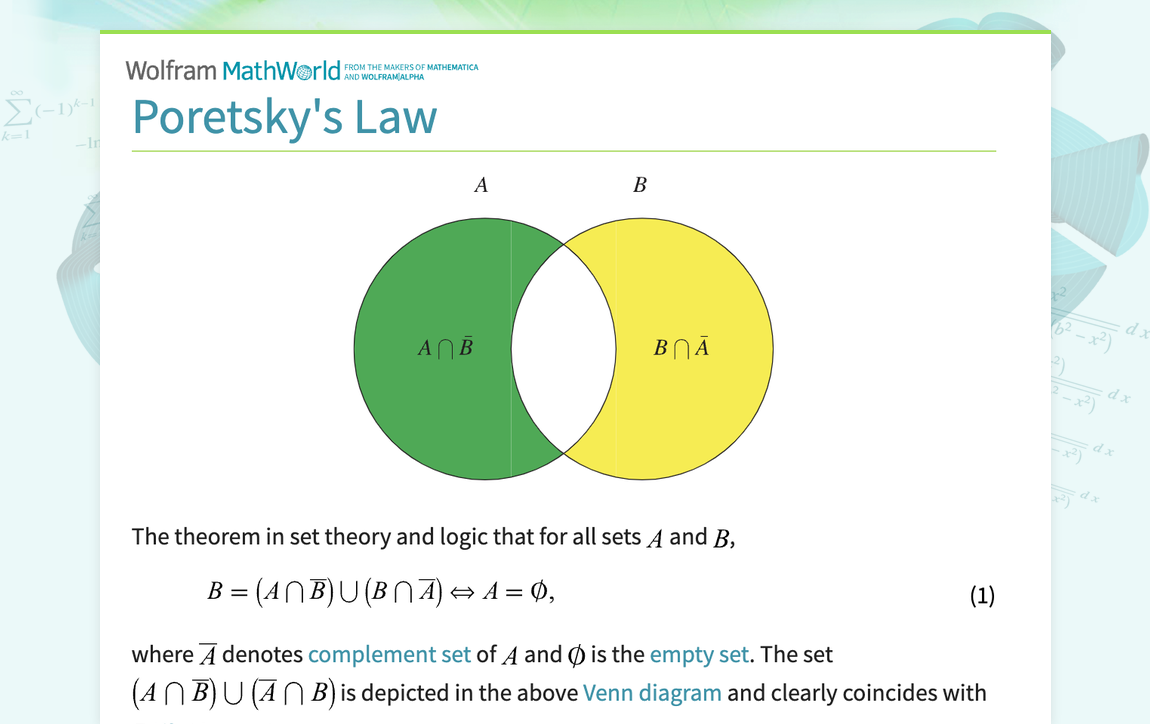 Wolfram MathWorld FROM THE MAKERS OF MATHEMATICA AND WOLFRAM|ALPHA

Poretsky's Law

$A$ $B$

$A \cap \bar{B}$ $B \cap \bar{A}$

The theorem in set theory and logic that for all sets $A$ and $B$,

$B = (A \cap \overline{B}) \cup (B \cap \overline{A}) \Leftrightarrow A = \emptyset,$ (1)

where $\overline{A}$ denotes complement set of $A$ and $\emptyset$ is the empty set. The set $(A \cap \overline{B}) \cup (\overline{A} \cap B)$ is depicted in the above Venn diagram and clearly coincides with